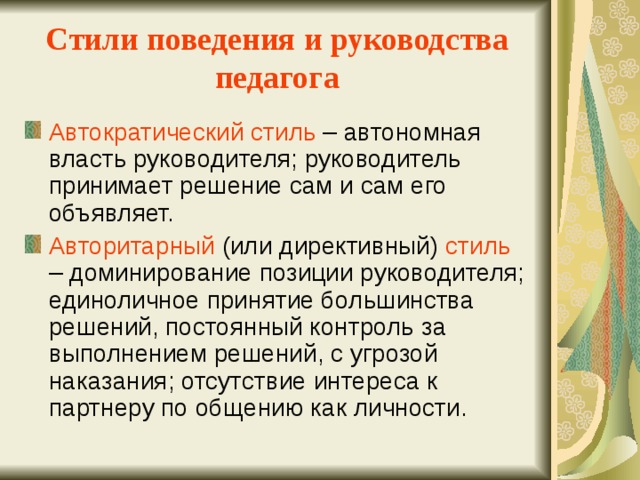 Стили поведения и руководства педагога

Автократический стиль – автономная власть руководителя; руководитель принимает решение сам и сам его объявляет.

Авторитарный (или директивный) стиль – доминирование позиции руководителя; единоличное принятие большинства решений, постоянный контроль за выполнением решений, с угрозой наказания; отсутствие интереса к партнеру по общению как личности.